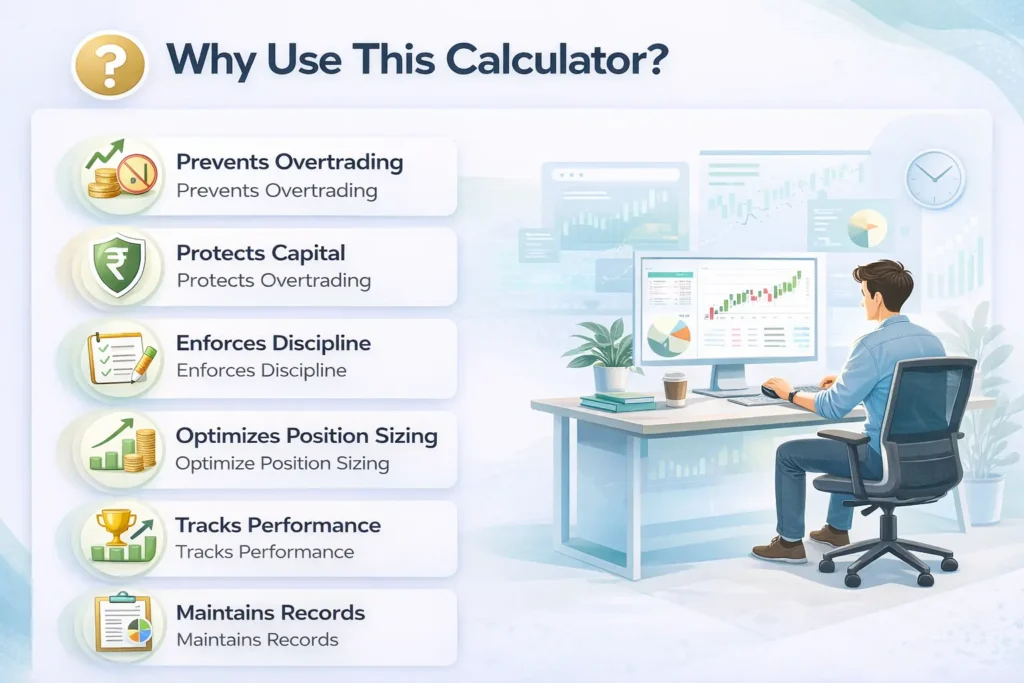 ?

Why Use This Calculator?

Prevents Overtrading
Prevents Overtrading

₹

Protects Capital
Protects Overtrading

Enforces Discipline
Enforces Discipline

Optimizes Position Sizing
Optimize Position Sizing

Tracks Performance
Tracks Performance

Maintains Records
Maintains Records